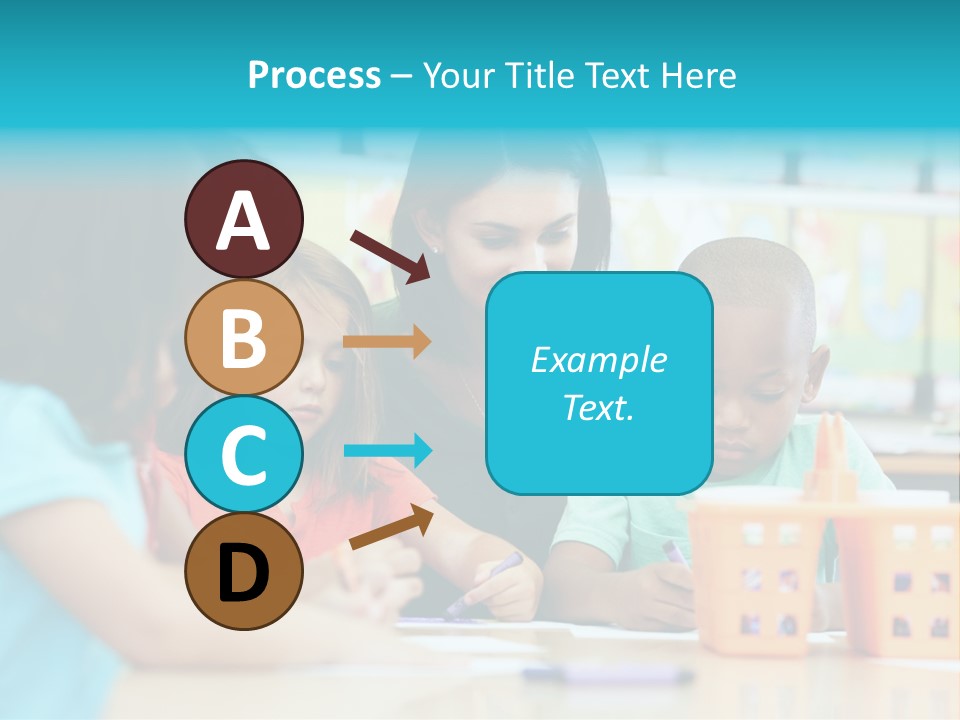 Process – Your Title Text Here

A

B

C

D

Example Text.